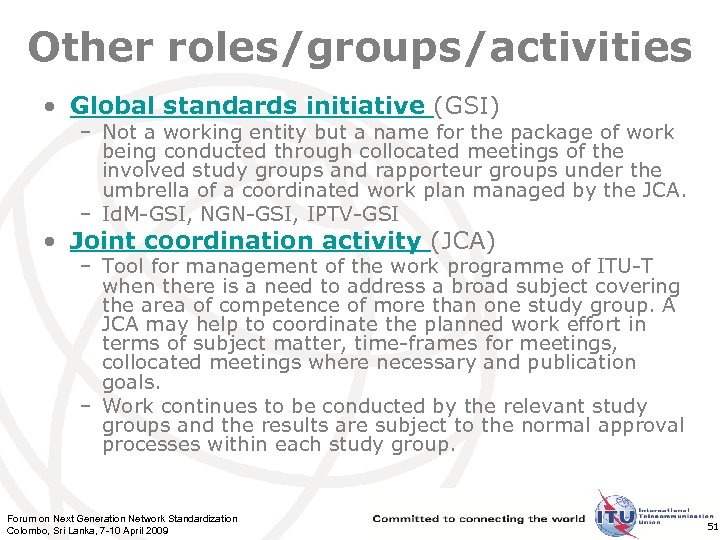 Other roles/groups/activities

• Global standards initiative (GSI)
– Not a working entity but a name for the package of work being conducted through collocated meetings of the involved study groups and rapporteur groups under the umbrella of a coordinated work plan managed by the JCA.
– IdM-GSI, NGN-GSI, IPTV-GSI

• Joint coordination activity (JCA)
– Tool for management of the work programme of ITU-T when there is a need to address a broad subject covering the area of competence of more than one study group. A JCA may help to coordinate the planned work effort in terms of subject matter, time-frames for meetings, collocated meetings where necessary and publication goals.
– Work continues to be conducted by the relevant study groups and the results are subject to the normal approval processes within each study group.

Forum on Next Generation Network Standardization
Colombo, Sri Lanka, 7-10 April 2009

Committed to connecting the world

ITU International Telecommunication Union

51